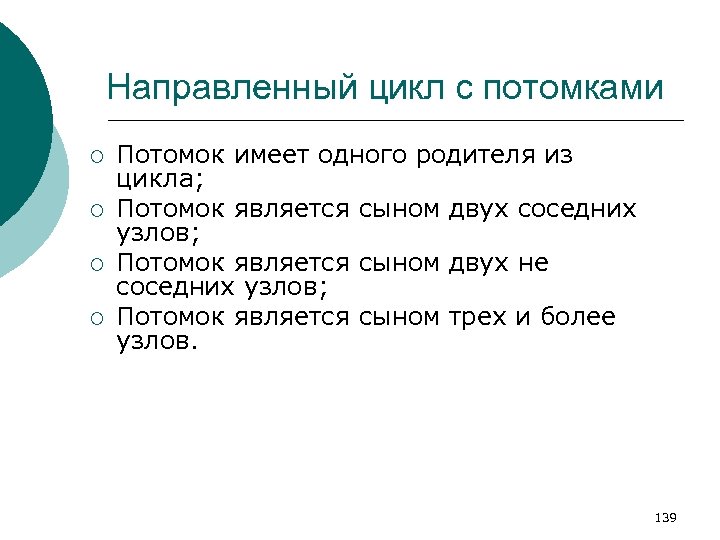 Направленный цикл с потомками

○ Потомок имеет одного родителя из цикла;
○ Потомок является сыном двух соседних узлов;
○ Потомок является сыном двух не соседних узлов;
○ Потомок является сыном трех и более узлов.

139